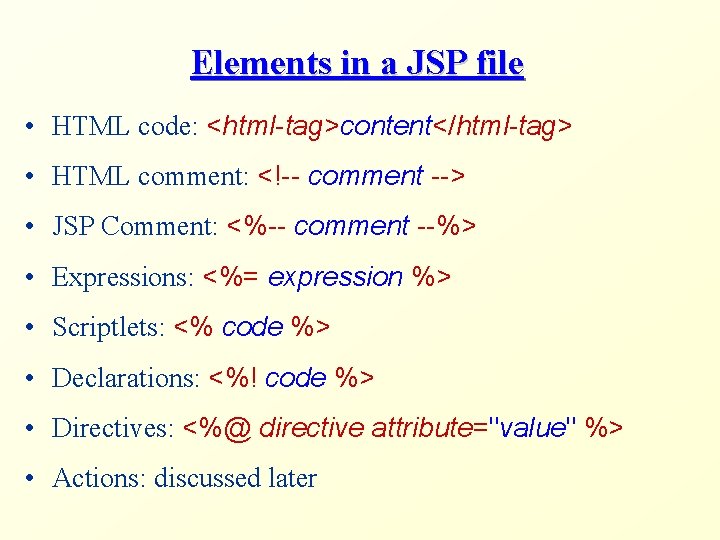 Elements in a JSP file

• HTML code: <html-tag>content</html-tag>
• HTML comment: <!-- comment -->
• JSP Comment: <%-- comment --%>
• Expressions: <%= expression %>
• Scriptlets: <% code %>
• Declarations: <%! code %>
• Directives: <%@ directive attribute="value" %>
• Actions: discussed later